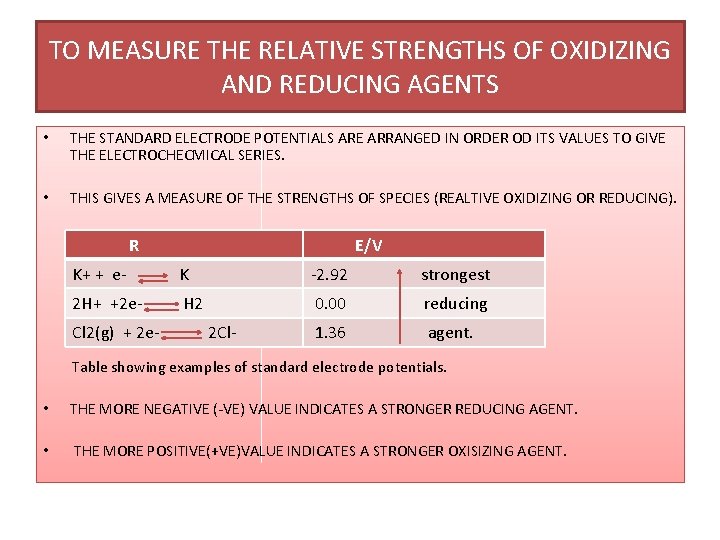 TO MEASURE THE RELATIVE STRENGTHS OF OXIDIZING AND REDUCING AGENTS

• THE STANDARD ELECTRODE POTENTIALS ARE ARRANGED IN ORDER OD ITS VALUES TO GIVE THE ELECTROCHECMICAL SERIES.

• THIS GIVES A MEASURE OF THE STRENGTHS OF SPECIES (REALTIVE OXIDIZING OR REDUCING).

| R | E/V |
|---|---|
| K+ + e- ⇌ K | -2.92 strongest |
| 2H+ +2e- ⇌ H2 | 0.00 reducing |
| Cl2(g) + 2e- ⇌ 2Cl- | 1.36 agent. |

Table showing examples of standard electrode potentials.

• THE MORE NEGATIVE (-VE) VALUE INDICATES A STRONGER REDUCING AGENT.

• THE MORE POSITIVE(+VE)VALUE INDICATES A STRONGER OXISIZING AGENT.